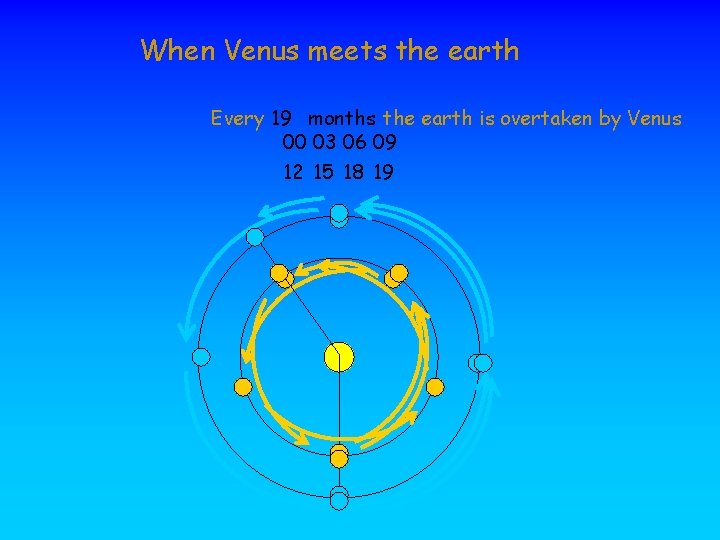 When Venus meets the earth

Every 19 months the earth is overtaken by Venus

00 03 06 09

12 15 18 19